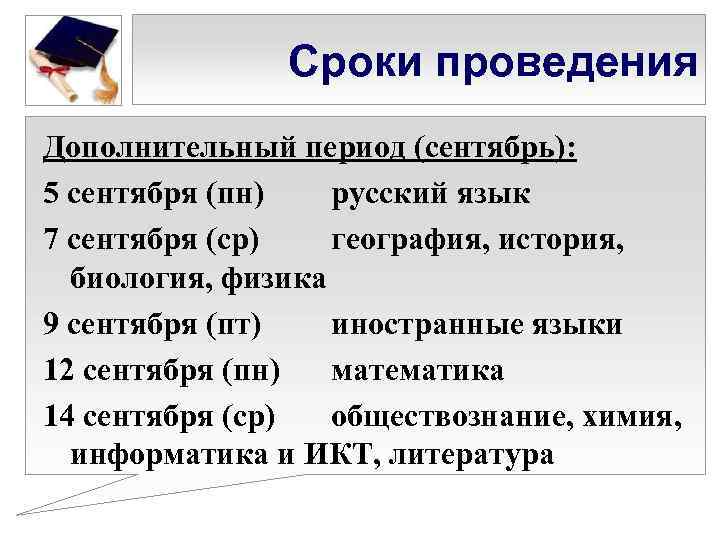 Сроки проведения

Дополнительный период (сентябрь):

5 сентября (пн) русский язык

7 сентября (ср) география, история, биология, физика

9 сентября (пт) иностранные языки

12 сентября (пн) математика

14 сентября (ср) обществознание, химия, информатика и ИКТ, литература